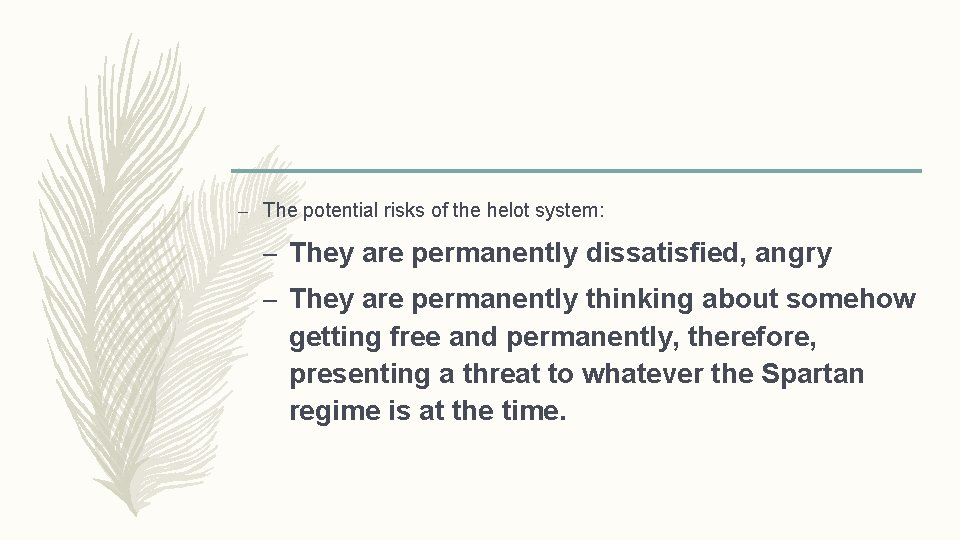 – The potential risks of the helot system:

– They are permanently dissatisfied, angry

– They are permanently thinking about somehow getting free and permanently, therefore, presenting a threat to whatever the Spartan regime is at the time.